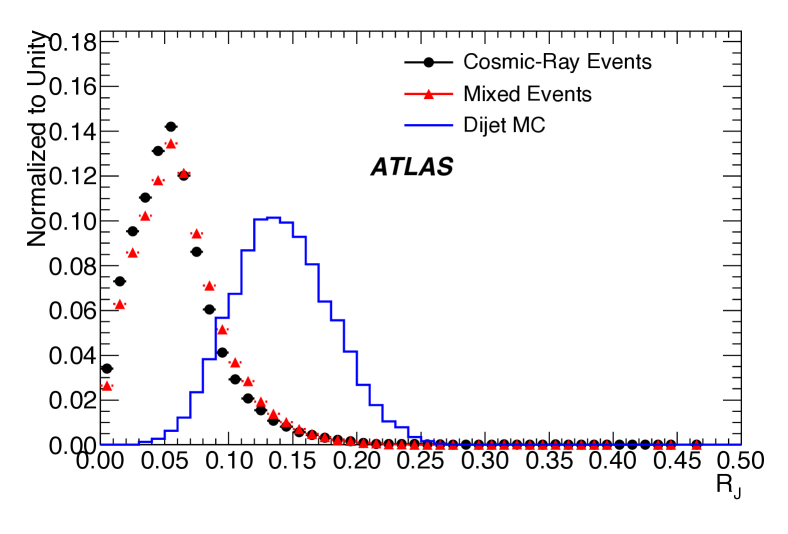 Normalized to Unity

0.18
0.16
0.14
0.12
0.10
0.08
0.06
0.04
0.02
0.00

Cosmic-Ray Events
Mixed Events
Dijet MC

ATLAS

0.00 0.05 0.10 0.15 0.20 0.25 0.30 0.35 0.40 0.45 0.50

$R_J$